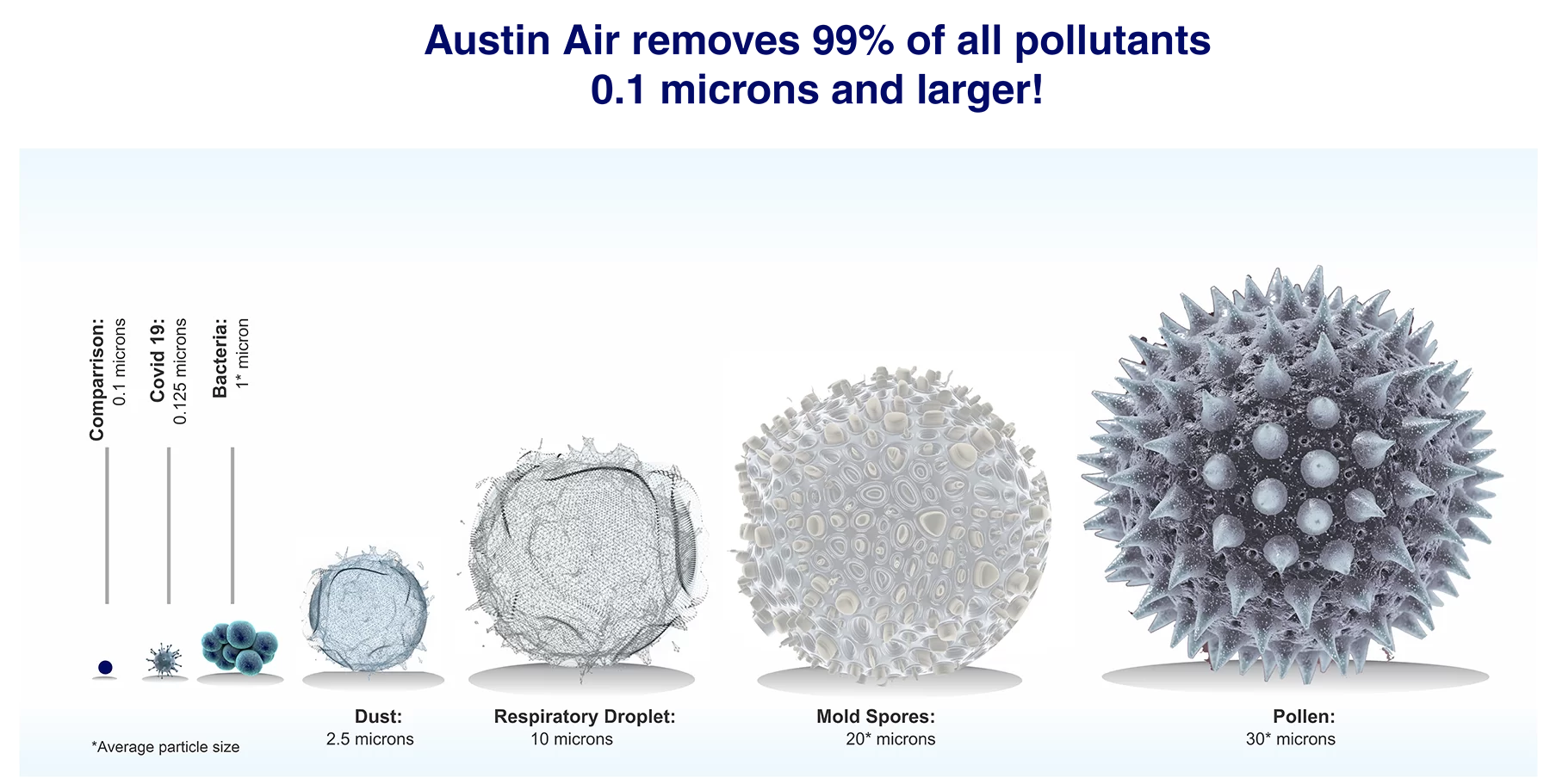 Austin Air removes 99% of all pollutants
0.1 microns and larger!

Comparrison:
0.1 microns

Covid 19:
0.125 microns

Bacteria:
1* micron

Dust:
2.5 microns

Respiratory Droplet:
10 microns

Mold Spores:
20* microns

Pollen:
30* microns

*Average particle size